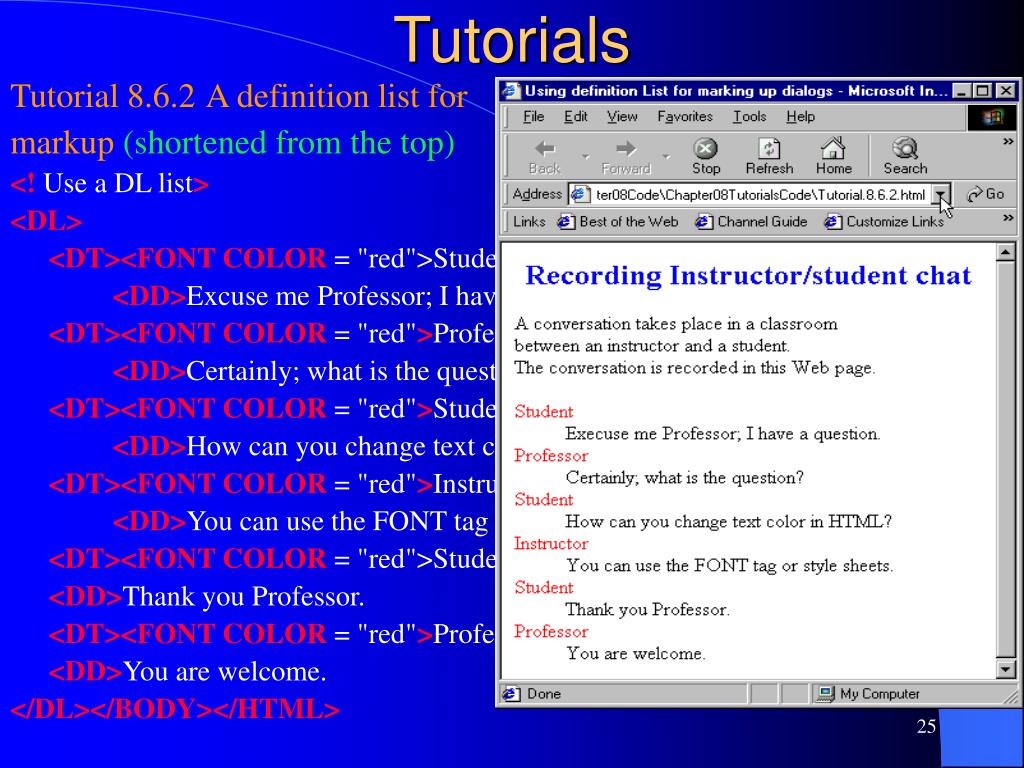 Tutorials

Tutorial 8.6.2 A definition list for markup (shortened from the top)

<! Use a DL list>
<DL>
<DT><FONT COLOR = "red">Stude
<DD>Excuse me Professor; I hav
<DT><FONT COLOR = "red">Profe
<DD>Certainly; what is the quest
<DT><FONT COLOR = "red">Stude
<DD>How can you change text c
<DT><FONT COLOR = "red">Instru
<DD>You can use the FONT tag
<DT><FONT COLOR = "red">Stude
<DD>Thank you Professor.
<DT><FONT COLOR = "red">Profe
<DD>You are welcome.
</DL></BODY></HTML>

Using definition List for marking up dialogs - Microsoft In...

File Edit View Favorites Tools Help

Back Forward Stop Refresh Home Search

Address ter08Code\Chapter08TutorialsCode\Tutorial.8.6.2.html Go

Links Best of the Web Channel Guide Customize Links

Recording Instructor/student chat

A conversation takes place in a classroom between an instructor and a student. The conversation is recorded in this Web page.

Student
Execuse me Professor; I have a question.
Professor
Certainly; what is the question?
Student
How can you change text color in HTML?
Instructor
You can use the FONT tag or style sheets.
Student
Thank you Professor.
Professor
You are welcome.

Done My Computer

25